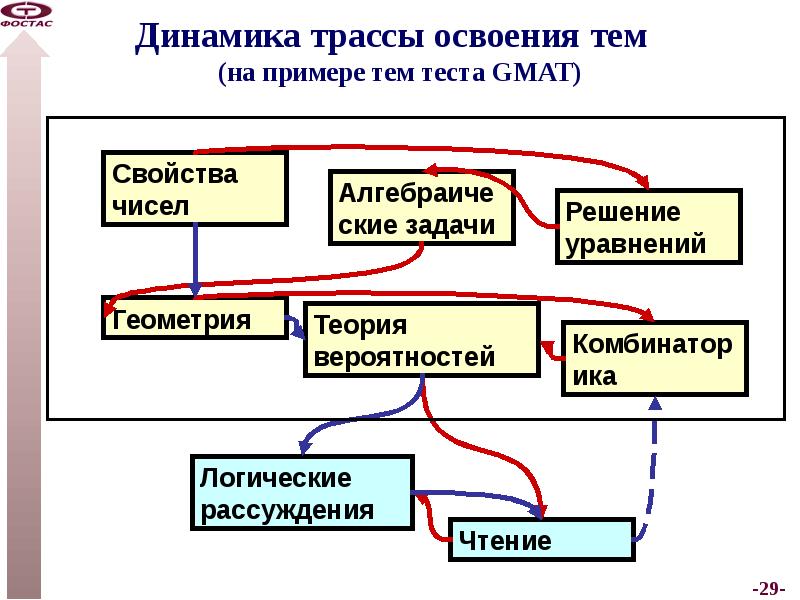 ФОСТАС

Динамика трассы освоения тем
(на примере тем теста GMAT)

Свойства чисел

Алгебраические задачи

Решение уравнений

Геометрия

Теория вероятностей

Комбинаторика

Логические рассуждения

Чтение

-29-